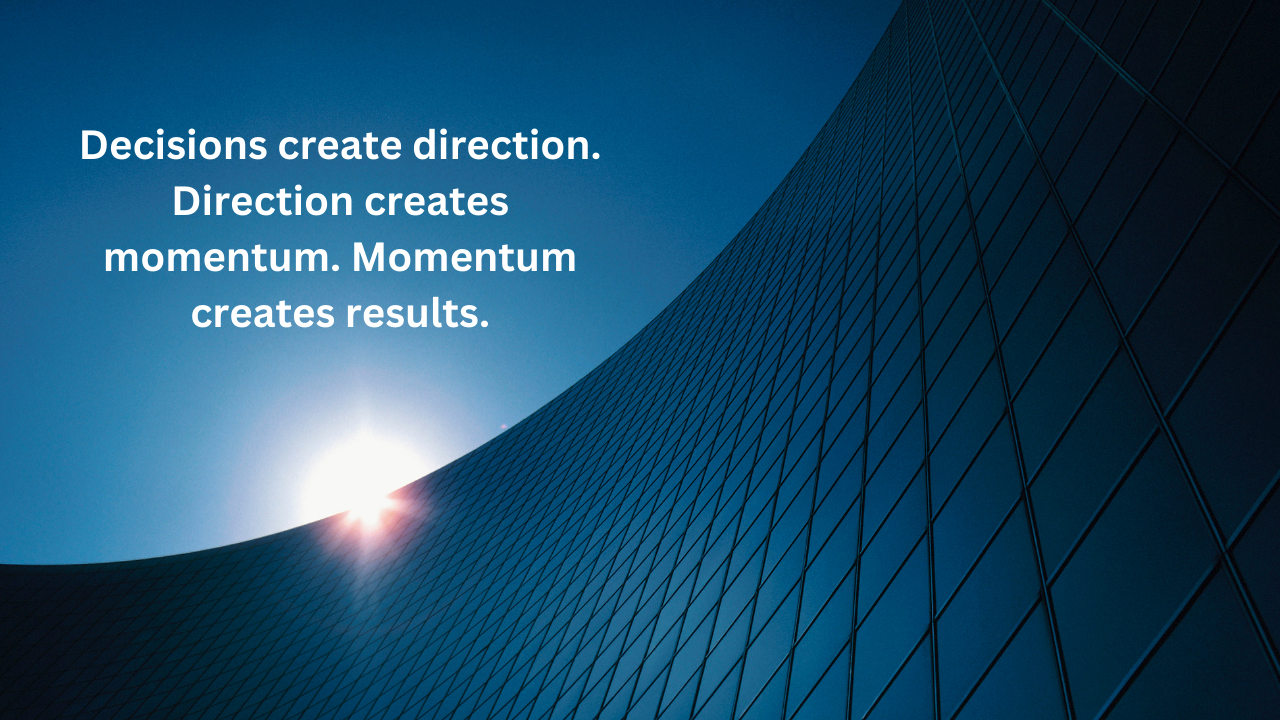 Decisions create direction. Direction creates momentum. Momentum creates results.